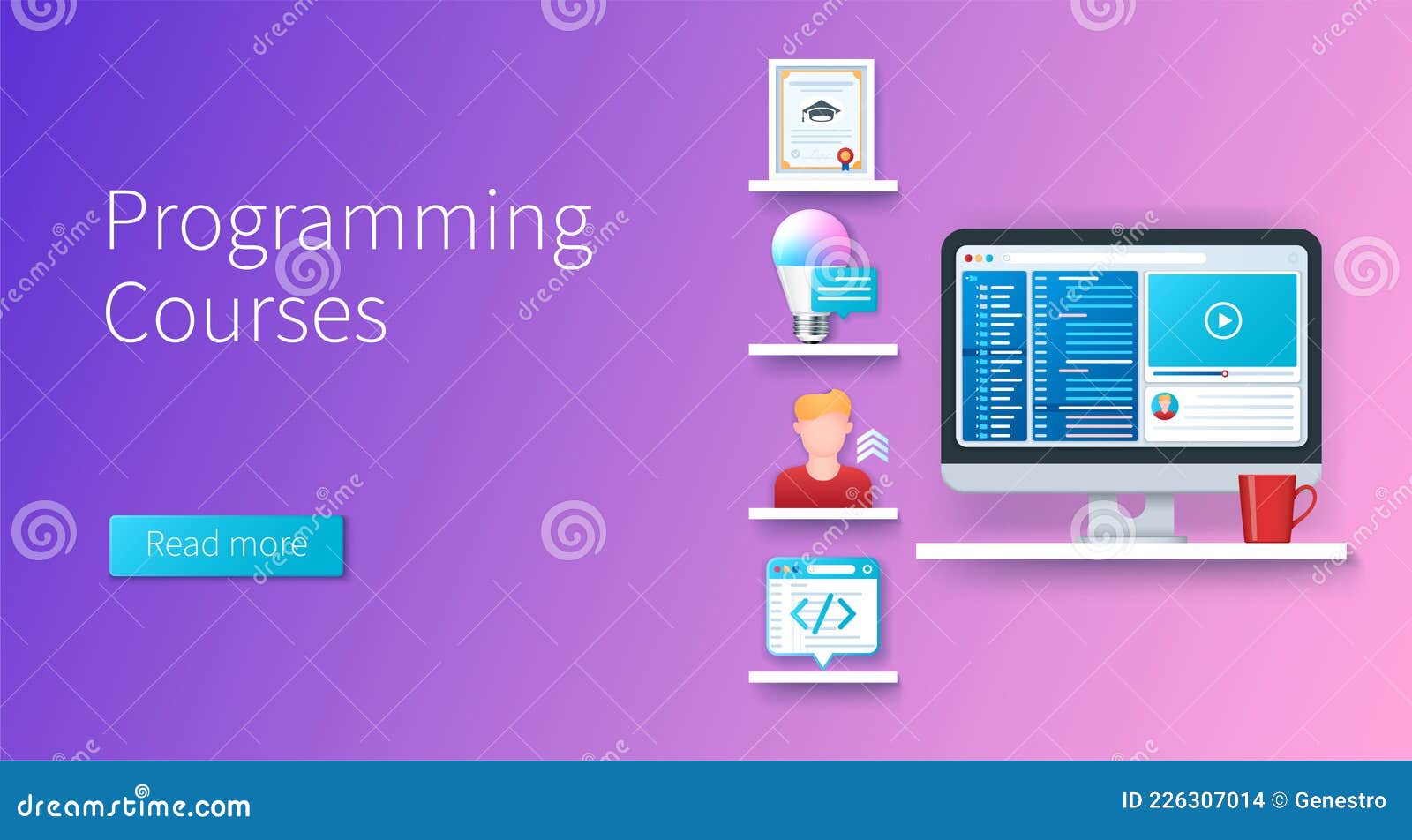 Programming Courses

Read more

</>

dreamstime.com

ID 226307014 © Genestro